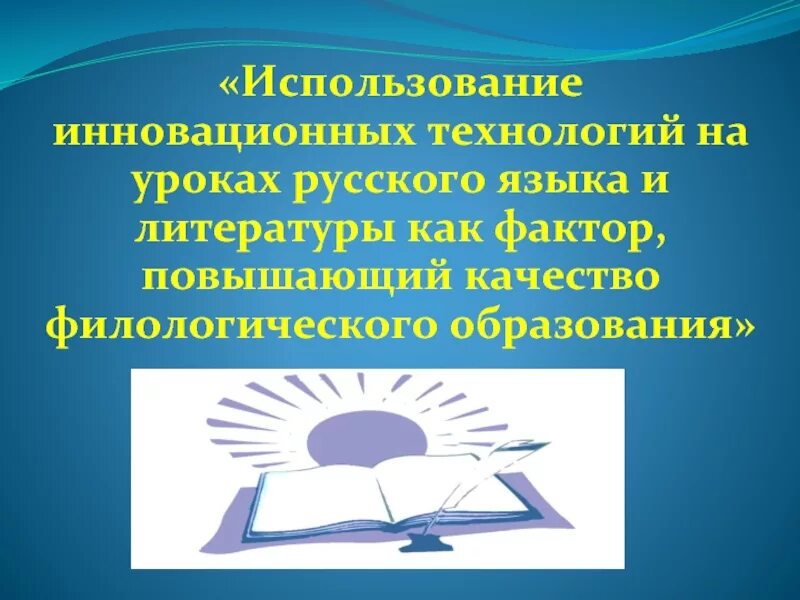 «Использование инновационных технологий на уроках русского языка и литературы как фактор, повышающий качество филологического образования»